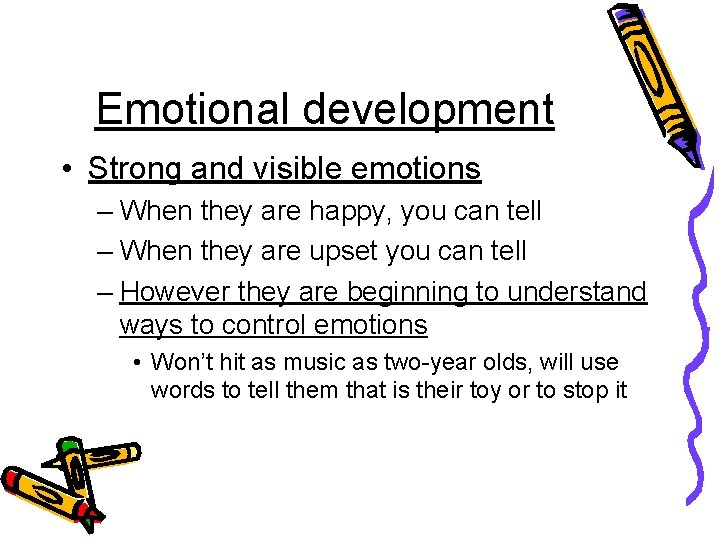 Emotional development

• Strong and visible emotions
– When they are happy, you can tell
– When they are upset you can tell
– However they are beginning to understand ways to control emotions
• Won't hit as music as two-year olds, will use words to tell them that is their toy or to stop it